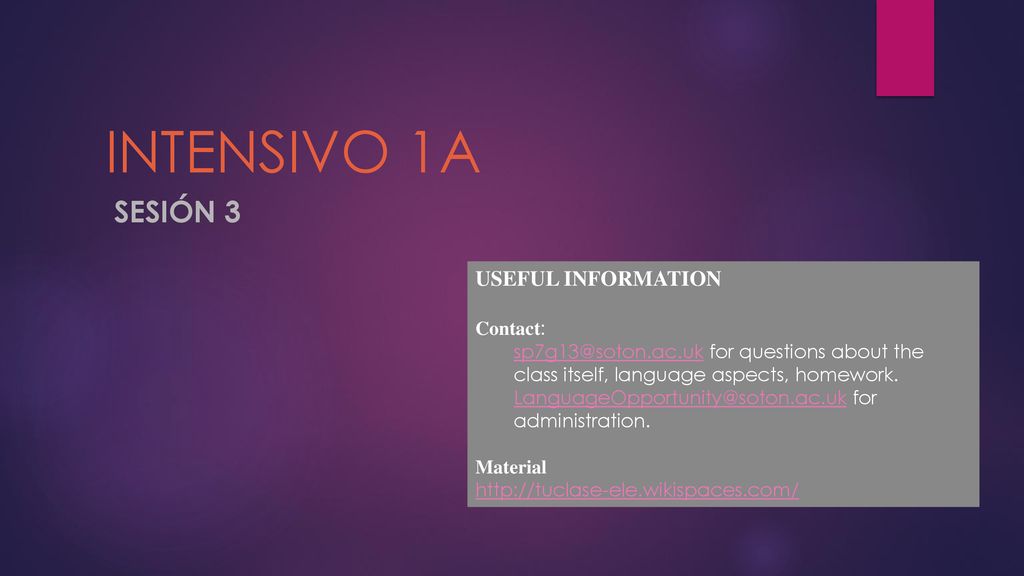 INTENSIVO 1A

SESIÓN 3

USEFUL INFORMATION

Contact:
sp7g13@soton.ac.uk for questions about the class itself, language aspects, homework.
LanguageOpportunity@soton.ac.uk for administration.

Material
http://tuclase-ele.wikispaces.com/